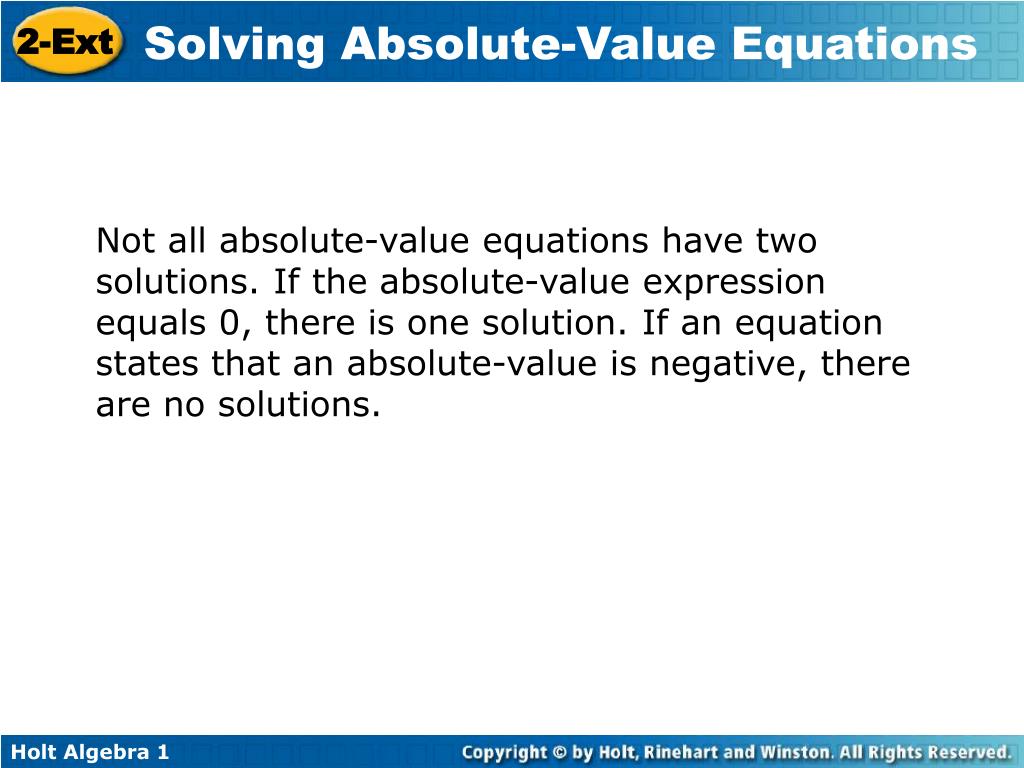 2-Ext Solving Absolute-Value Equations

Not all absolute-value equations have two solutions. If the absolute-value expression equals 0, there is one solution. If an equation states that an absolute-value is negative, there are no solutions.

Holt Algebra 1

Copyright © by Holt, Rinehart and Winston. All Rights Reserved.